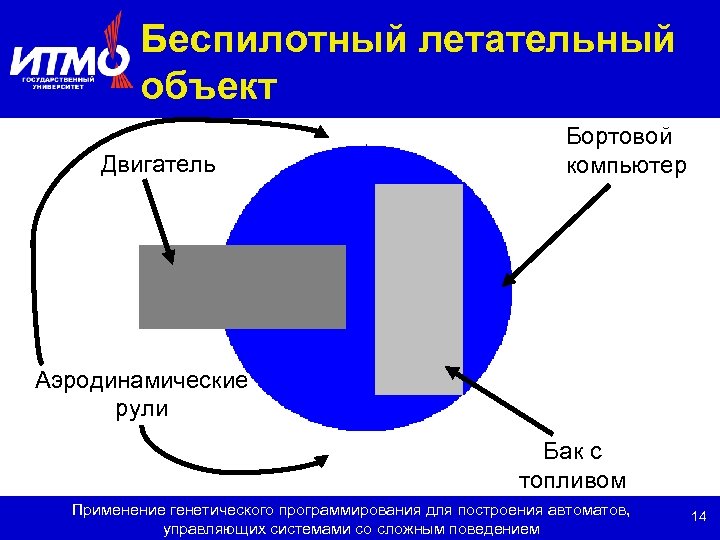 ИТМО
ГОСУДАРСТВЕННЫЙ УНИВЕРСИТЕТ

Беспилотный летательный объект

Двигатель

Бортовой компьютер

Аэродинамические рули

Бак с топливом

Применение генетического программирования для построения автоматов, управляющих системами со сложным поведением

14